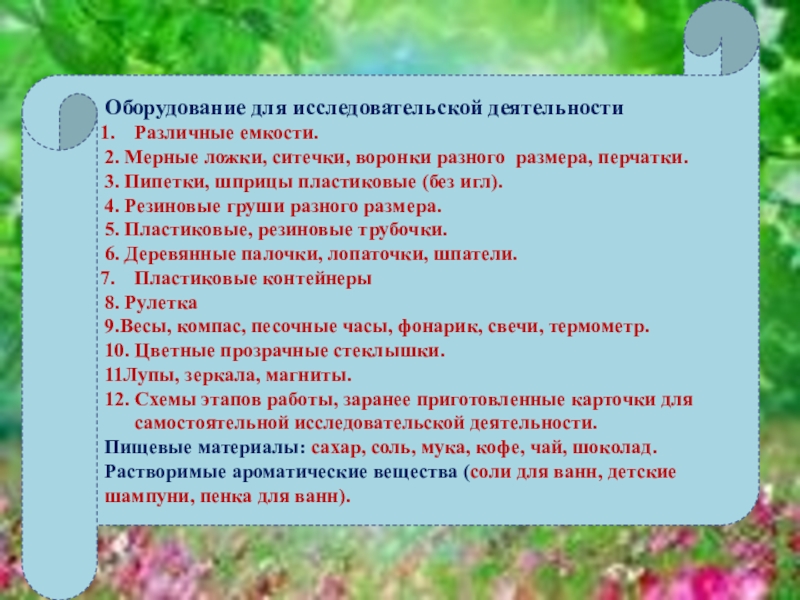 Оборудование для исследовательской деятельности
1. Различные емкости.
2. Мерные ложки, ситечки, воронки разного размера, перчатки.
3. Пипетки, шприцы пластиковые (без игл).
4. Резиновые груши разного размера.
5. Пластиковые, резиновые трубочки.
6. Деревянные палочки, лопаточки, шпатели.
7. Пластиковые контейнеры
8. Рулетка
9.Весы, компас, песочные часы, фонарик, свечи, термометр.
10. Цветные прозрачные стеклышки.
11Лупы, зеркала, магниты.
12. Схемы этапов работы, заранее приготовленные карточки для самостоятельной исследовательской деятельности.
Пищевые материалы: сахар, соль, мука, кофе, чай, шоколад.
Растворимые ароматические вещества (соли для ванн, детские шампуни, пенка для ванн).